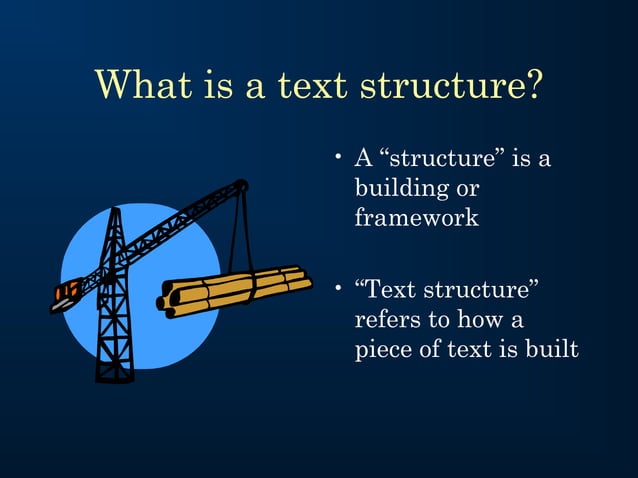 What is a text structure?

• A “structure” is a building or framework

• “Text structure” refers to how a piece of text is built